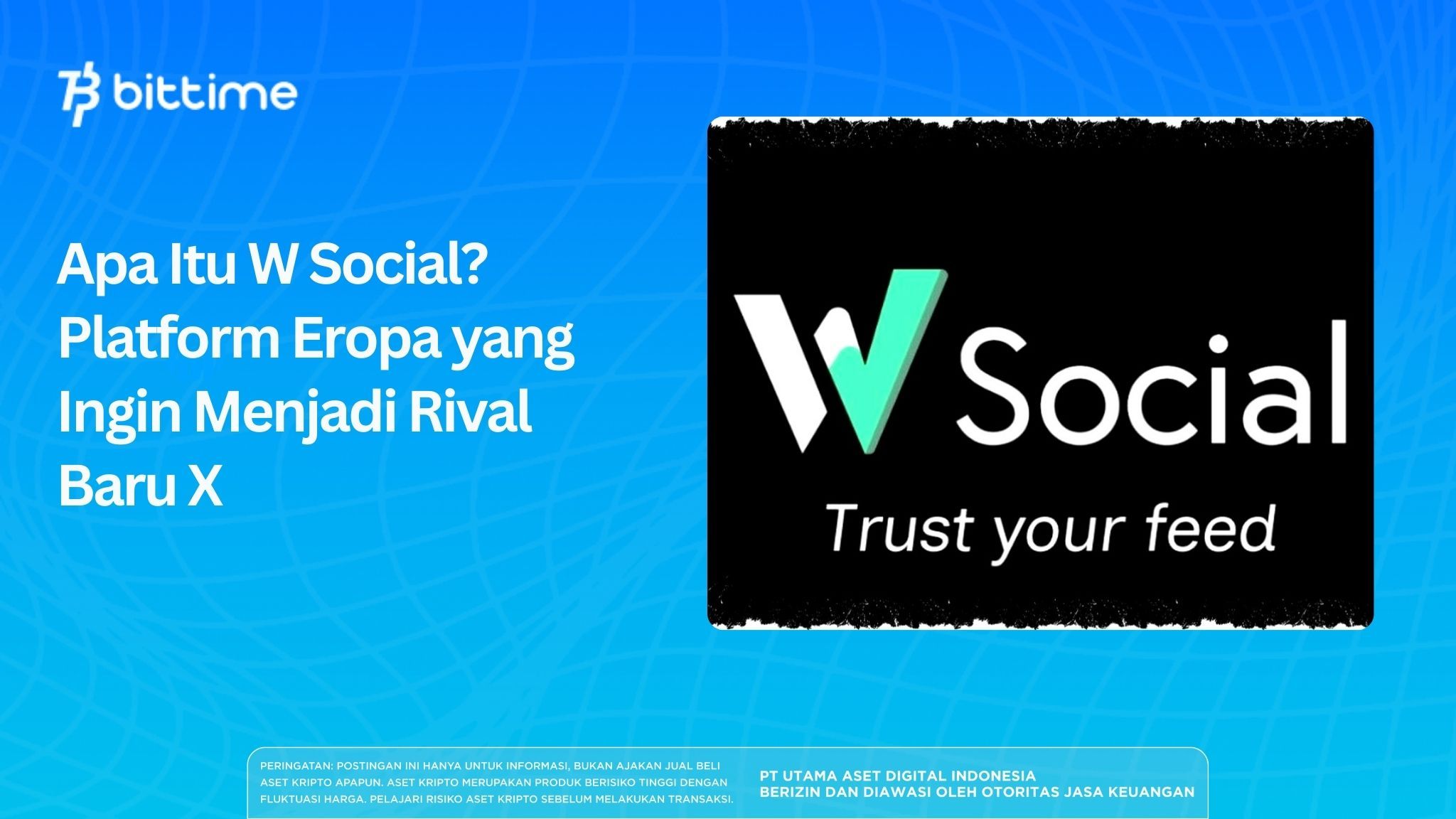 bittime

Apa Itu W Social? Platform Eropa yang Ingin Menjadi Rival Baru X

W Social

Trust your feed

PERINGATAN: POSTINGAN INI HANYA UNTUK INFORMASI, BUKAN AJAKAN JUAL BELI ASET KRIPTO APAPUN. ASET KRIPTO MERUPAKAN PRODUK BERISIKO TINGGI DENGAN FLUKTUASI HARGA. PELAJARI RISIKO ASET KRIPTO SEBELUM MELAKUKAN TRANSAKSI.

PT UTAMA ASET DIGITAL INDONESIA
BERIZIN DAN DIAWASI OLEH OTORITAS JASA KEUANGAN